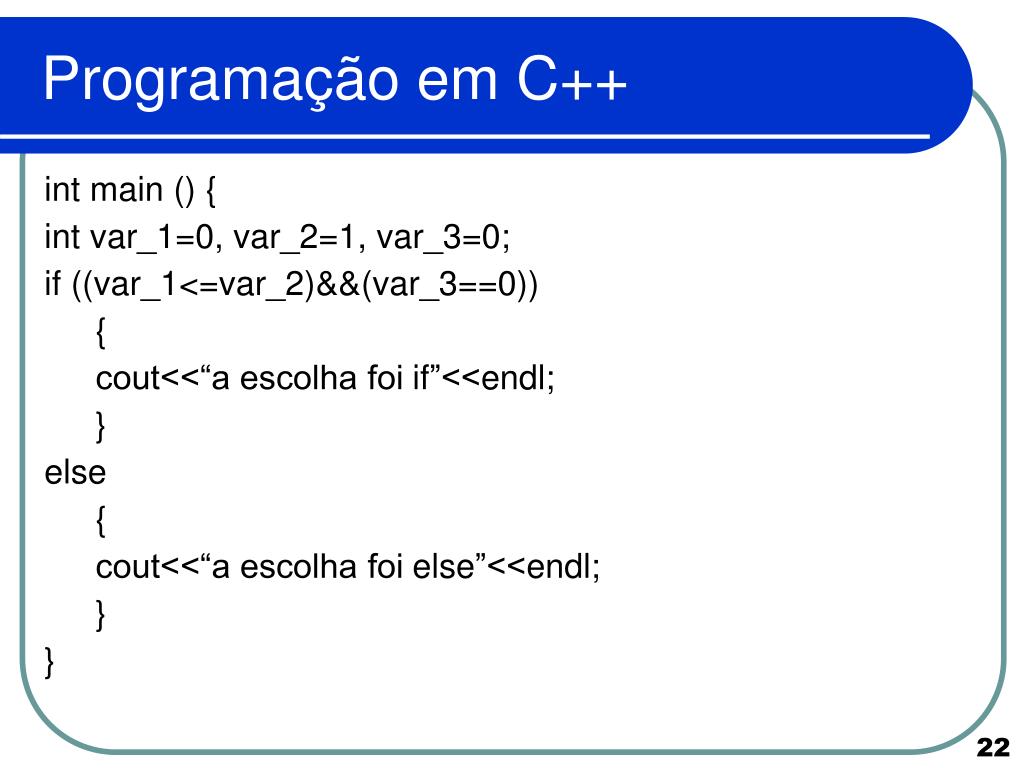 Programação em C++

int main () {
int var_1=0, var_2=1, var_3=0;
if ((var_1<=var_2)&&(var_3==0))
{
cout<<“a escolha foi if”<<endl;
}
else
{
cout<<“a escolha foi else”<<endl;
}
}

22